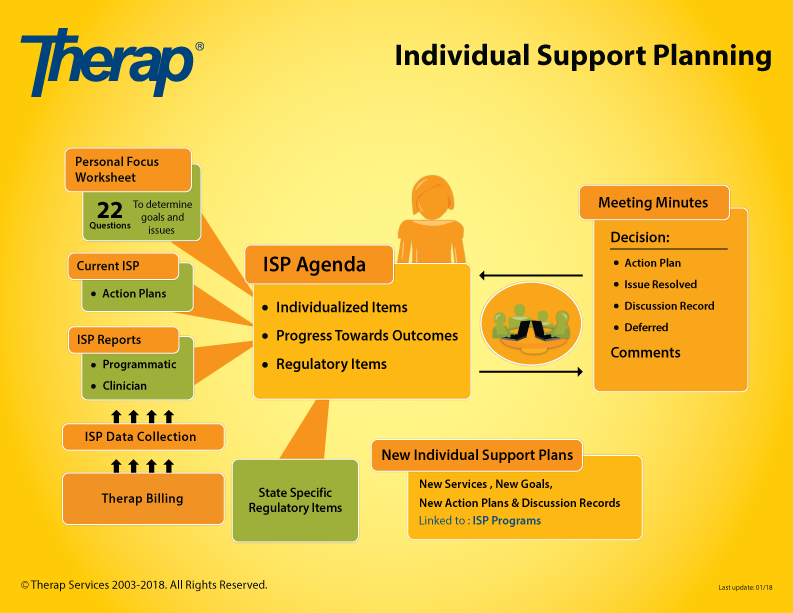 Therap®

Individual Support Planning

Personal Focus Worksheet

22 Questions To determine goals and issues

Current ISP

• Action Plans

ISP Reports

• Programmatic
• Clinician

ISP Data Collection

Therap Billing

ISP Agenda

• Individualized Items
• Progress Towards Outcomes
• Regulatory Items

State Specific Regulatory Items

Meeting Minutes

Decision:

• Action Plan
• Issue Resolved
• Discussion Record
• Deferred

Comments

New Individual Support Plans

New Services , New Goals,
New Action Plans & Discussion Records
Linked to : ISP Programs

© Therap Services 2003-2018. All Rights Reserved.

Last update: 01/18